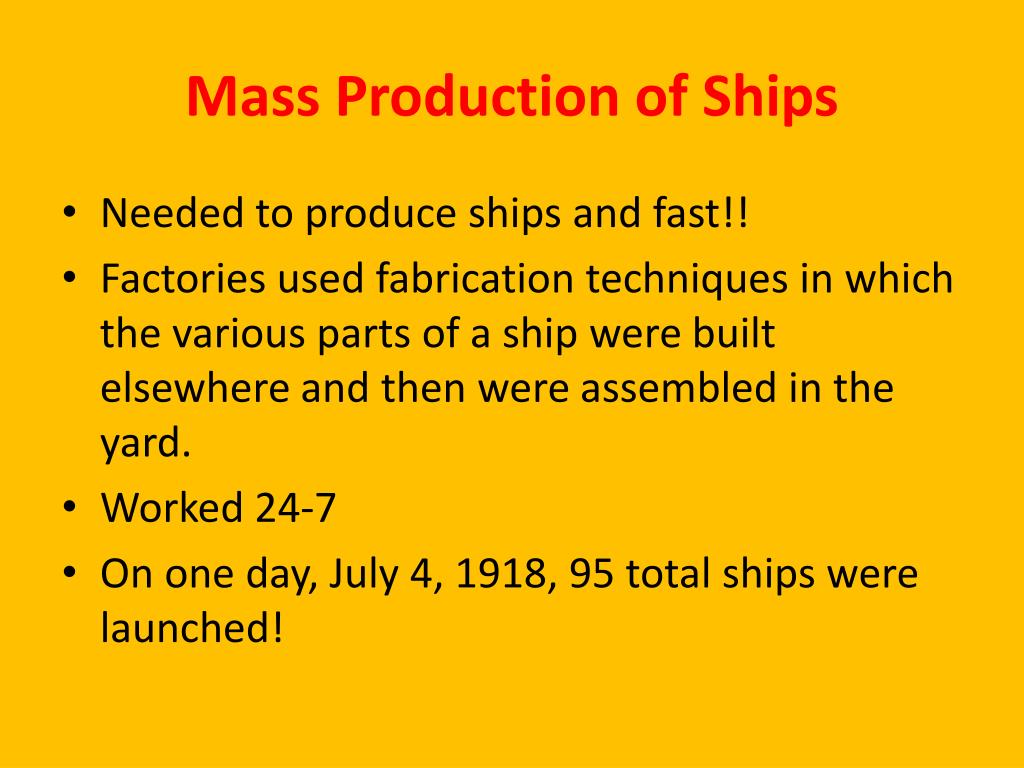 Mass Production of Ships

• Needed to produce ships and fast!!
• Factories used fabrication techniques in which the various parts of a ship were built elsewhere and then were assembled in the yard.
• Worked 24-7
• On one day, July 4, 1918, 95 total ships were launched!